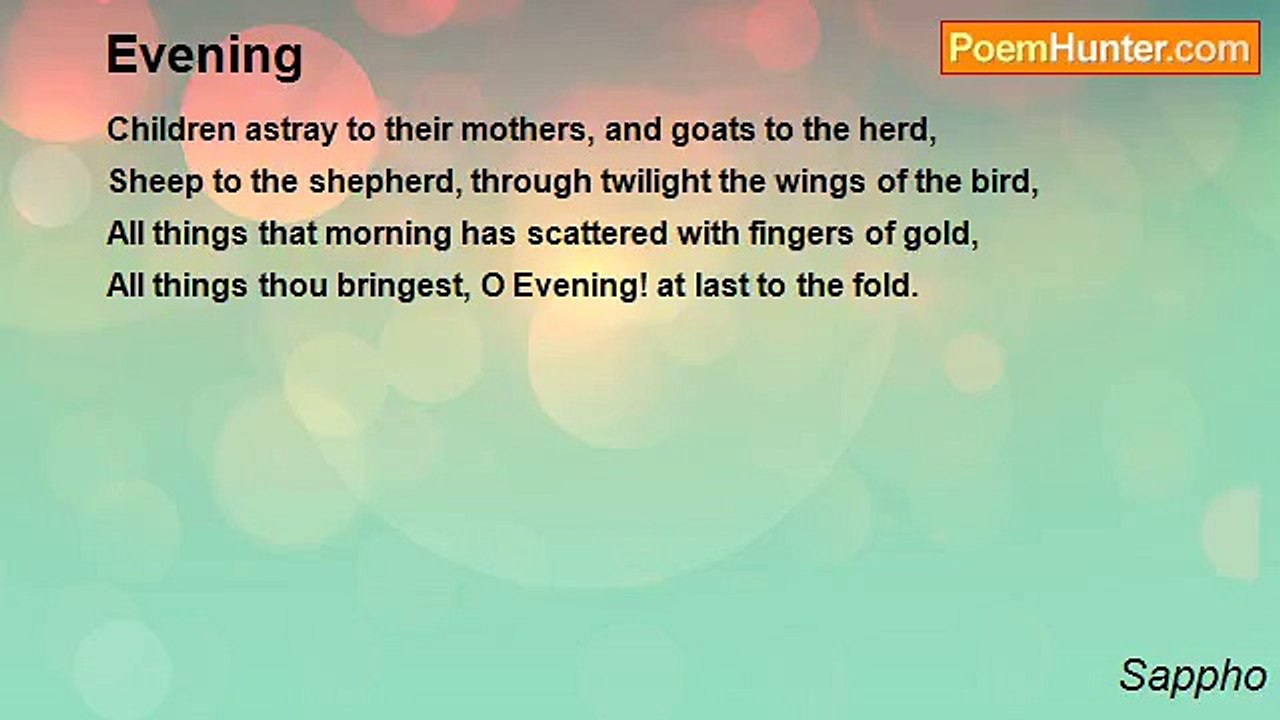 Evening

PoemHunter.com

Children astray to their mothers, and goats to the herd,
Sheep to the shepherd, through twilight the wings of the bird,
All things that morning has scattered with fingers of gold,
All things thou bringest, O Evening! at last to the fold.

Sappho